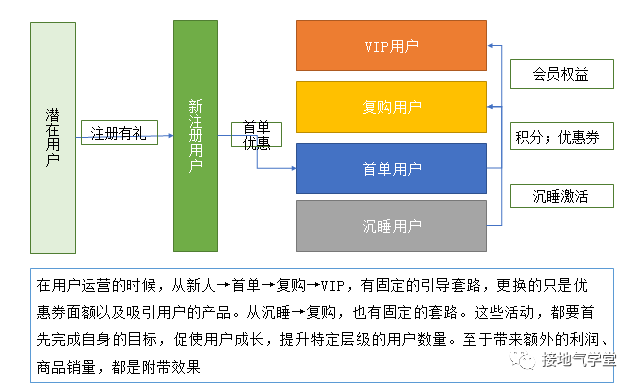 潜在用户

注册有礼

新注册用户

首单优惠

VIP用户

复购用户

首单用户

沉睡用户

会员权益

积分；优惠券

沉睡激活

在用户运营的时候，从新人→首单→复购→VIP，有固定的引导套路，更换的只是优惠券面额以及吸引用户的产品。从沉睡→复购，也有固定的套路。这些活动，都要首先完成自身的目标，促使用户成长，提升特定层级的用户数量。至于带来额外的利润、商品销量，都是附带效果

接地气学堂